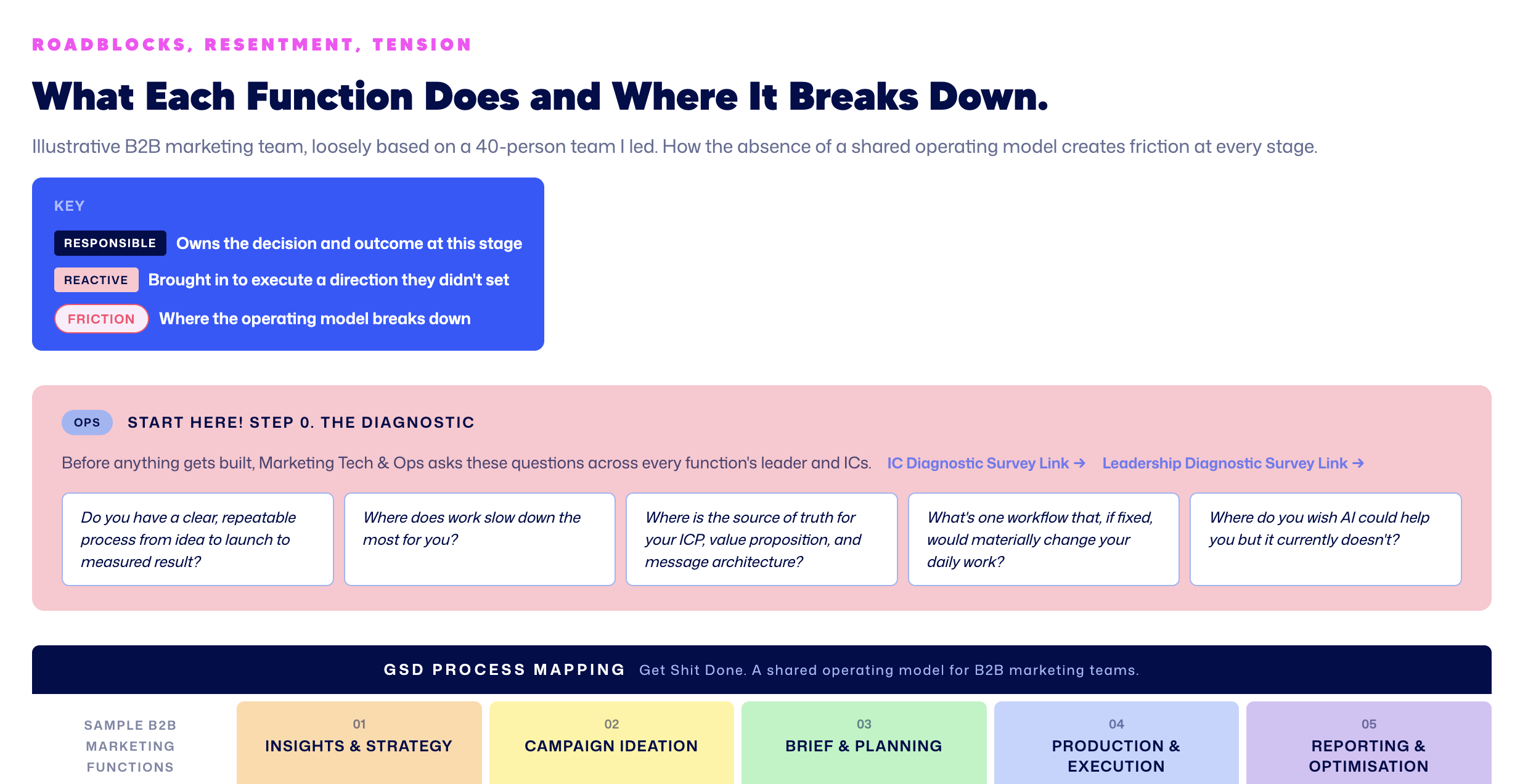 ROADBLOCKS, RESENTMENT, TENSION

What Each Function Does and Where It Breaks Down.

Illustrative B2B marketing team, loosely based on a 40-person team I led. How the absence of a shared operating model creates friction at every stage.

KEY

RESPONSIBLE Owns the decision and outcome at this stage

REACTIVE Brought in to execute a direction they didn't set

FRICTION Where the operating model breaks down

OPS START HERE! STEP 0. THE DIAGNOSTIC

Before anything gets built, Marketing Tech & Ops asks these questions across every function's leader and ICs. IC Diagnostic Survey Link → Leadership Diagnostic Survey Link →

Do you have a clear, repeatable process from idea to launch to measured result?

Where does work slow down the most for you?

Where is the source of truth for your ICP, value proposition, and message architecture?

What's one workflow that, if fixed, would materially change your daily work?

Where do you wish AI could help you but it currently doesn't?

GSD PROCESS MAPPING Get Shit Done. A shared operating model for B2B marketing teams.

SAMPLE B2B MARKETING FUNCTIONS

01 INSIGHTS & STRATEGY

02 CAMPAIGN IDEATION

03 BRIEF & PLANNING

04 PRODUCTION & EXECUTION

05 REPORTING & OPTIMISATION